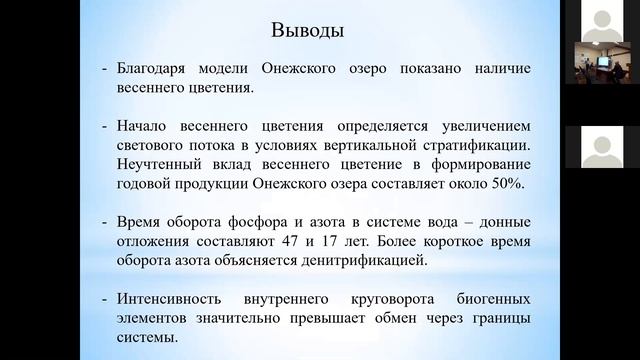 Выводы

- Благодаря модели Онежского озеро показано наличие весеннего цветения.

- Начало весеннего цветения определяется увеличением светового потока в условиях вертикальной стратификации. Неучтенный вклад весеннего цветение в формирование годовой продукции Онежского озера составляет около 50%.

- Время оборота фосфора и азота в системе вода – донные отложения составляют 47 и 17 лет. Более короткое время оборота азота объясняется денитрификацией.

- Интенсивность внутреннего круговорота биогенных элементов значительно превышает обмен через границы системы.